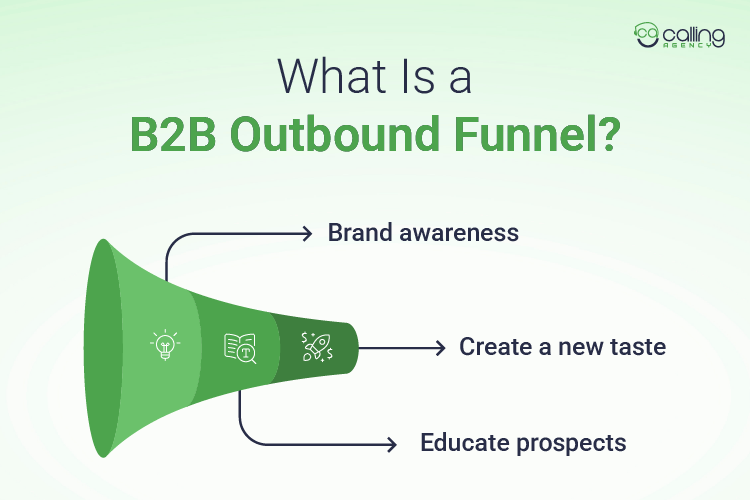 calling AGENCY

What Is a
B2B Outbound Funnel?

Brand awareness

Create a new taste

Educate prospects